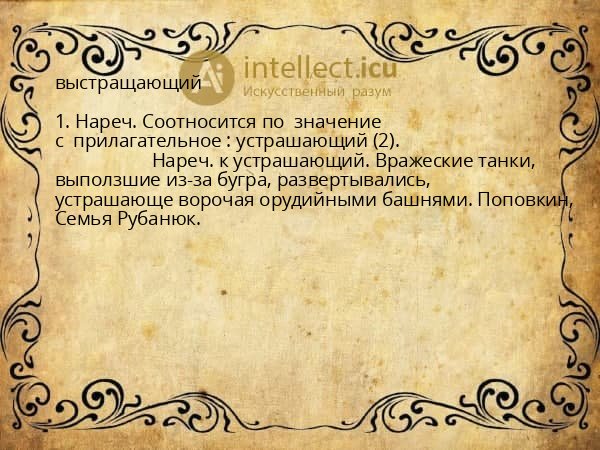 intellect.icu
Искусственный разум

выстращающий

1. Нареч. Соотносится по значение с прилагательное : устрашающий (2).
Нареч. к устрашающий. Вражеские танки, выползшие из-за бугра, развертывались, устрашающе ворочая орудийными башнями. Поповкин, Семья Рубанюк.